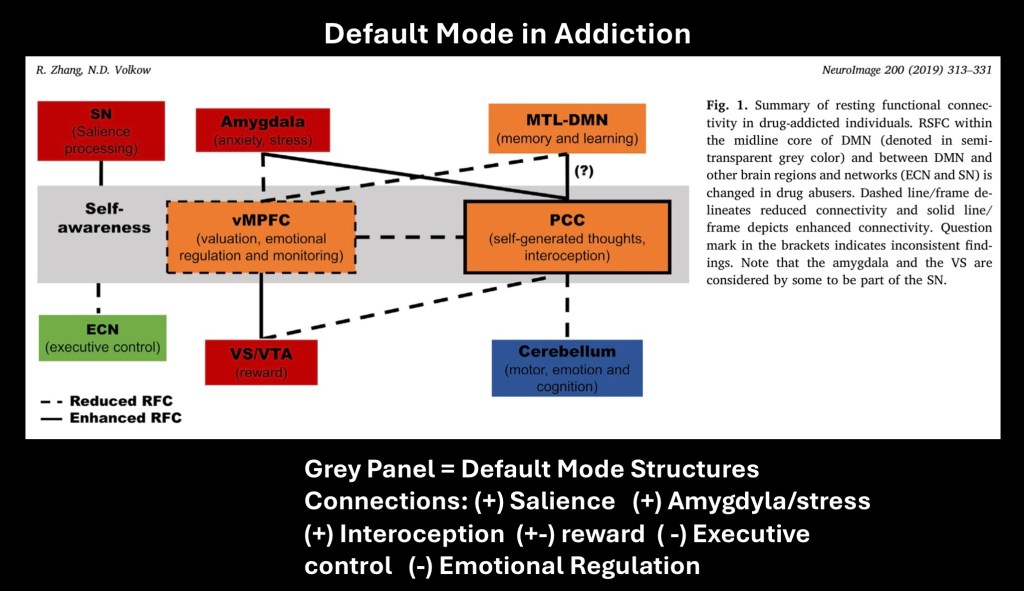 Default Mode in Addiction

R. Zhang, N.D. Volkow

NeuroImage 200 (2019) 313–331

SN
(Salience processing)

Amygdala
(anxiety, stress)

MTL-DMN
(memory and learning)

(?)

Self-awareness

vMPFC
(valuation, emotional regulation and monitoring)

PCC
(self-generated thoughts, interoception)

ECN
(executive control)

VS/VTA
(reward)

Cerebellum
(motor, emotion and cognition)

Reduced RFC
Enhanced RFC

Fig. 1. Summary of resting functional connectivity in drug-addicted individuals. RSFC within the midline core of DMN (denoted in semi-transparent grey color) and between DMN and other brain regions and networks (ECN and SN) is changed in drug abusers. Dashed line/frame delineates reduced connectivity and solid line/frame depicts enhanced connectivity. Question mark in the brackets indicates inconsistent findings. Note that the amygdala and the VS are considered by some to be part of the SN.

Grey Panel = Default Mode Structures
Connections: (+) Salience (+) Amygdyla/stress (+) Interoception (+-) reward ( -) Executive control (-) Emotional Regulation